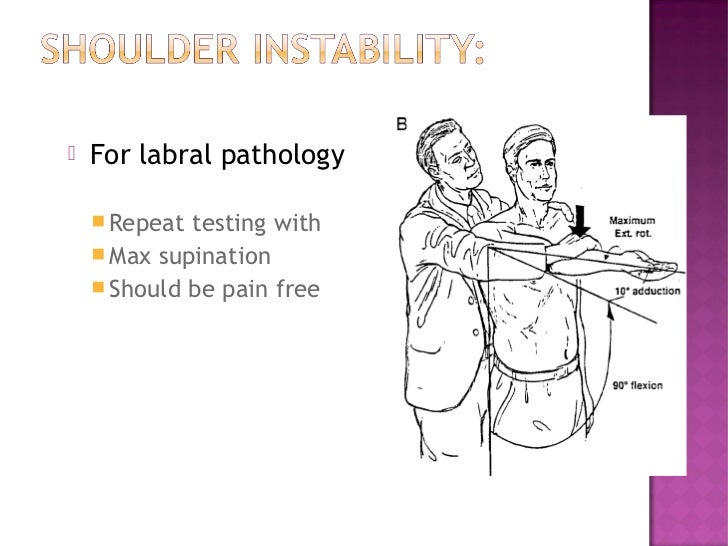 SHOULDER INSTABILITY:

For labral pathology

Repeat testing with
Max supination
Should be pain free

B

Maximum Ext. rot.

10° adduction

90° flexion